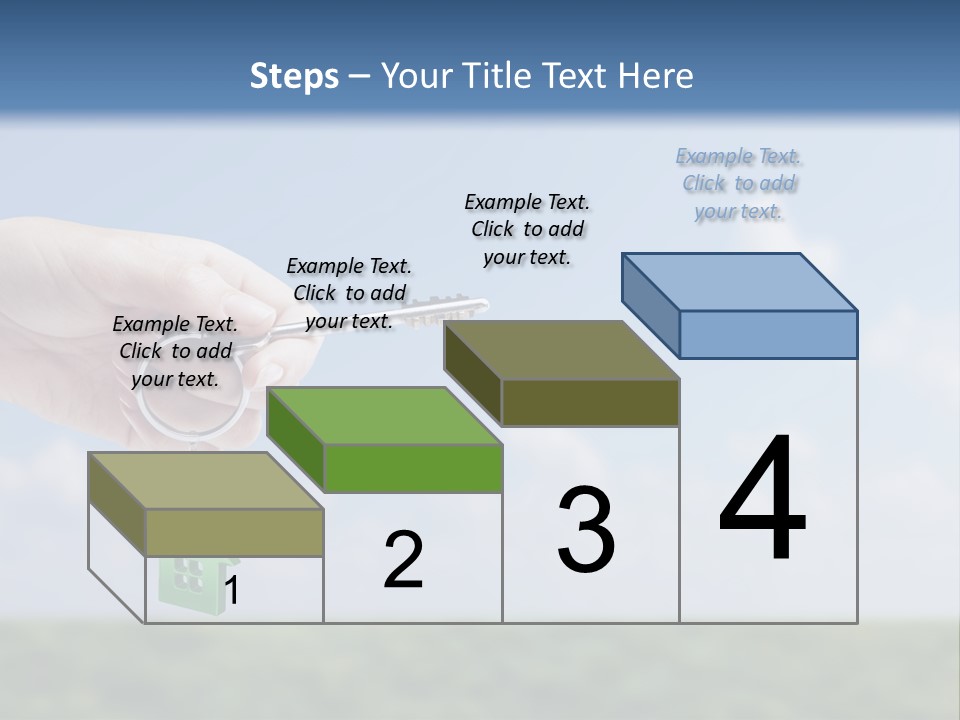 Steps – Your Title Text Here

Example Text. Click to add your text.

Example Text. Click to add your text.

Example Text. Click to add your text.

Example Text. Click to add your text.

1

2

3

4